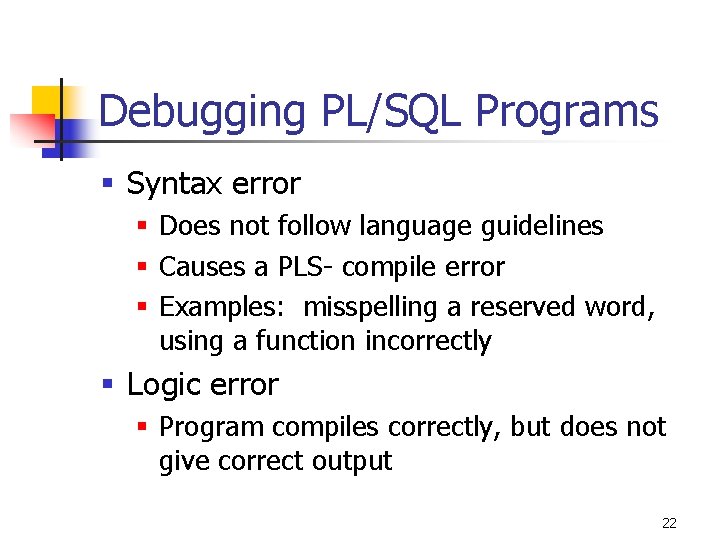 Debugging PL/SQL Programs

- Syntax error
  - Does not follow language guidelines
  - Causes a PLS- compile error
  - Examples:  misspelling a reserved word, using a function incorrectly
- Logic error
  - Program compiles correctly, but does not give correct output

22